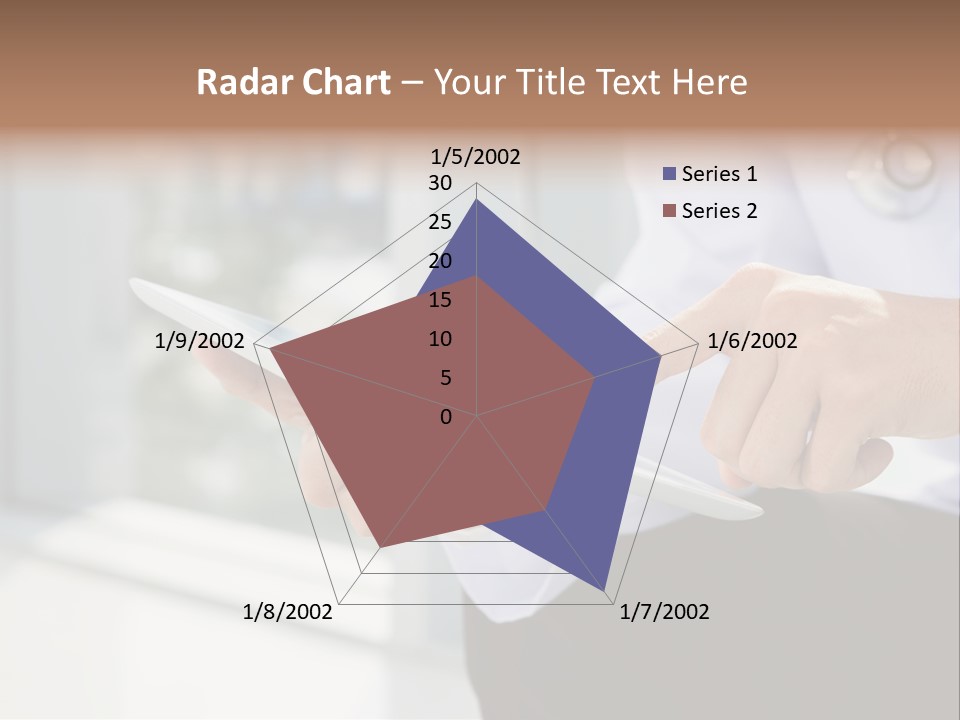 Radar Chart – Your Title Text Here

1/5/2002
30
25
20
15
10
5
0
1/6/2002
1/7/2002
1/8/2002
1/9/2002

Series 1
Series 2